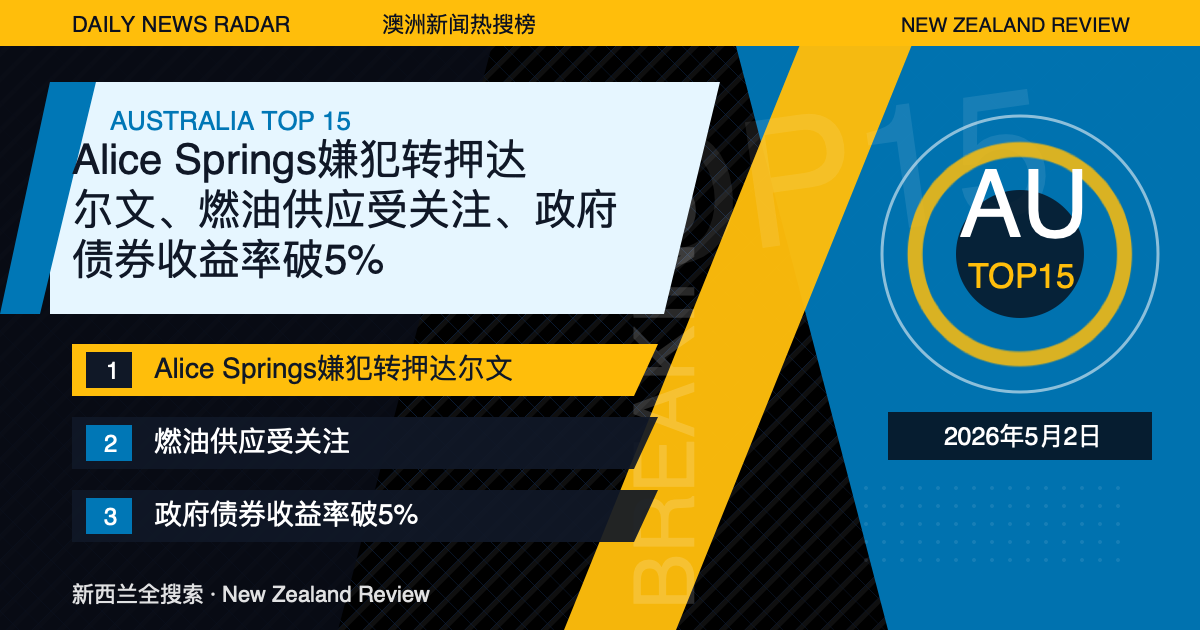 DAILY NEWS RADAR 澳洲新闻热搜榜 NEW ZEALAND REVIEW

AUSTRALIA TOP 15

Alice Springs嫌犯转押达尔文、燃油供应受关注、政府债券收益率破5%

1 Alice Springs嫌犯转押达尔文

2 燃油供应受关注

3 政府债券收益率破5%

新西兰全搜索 · New Zealand Review

BREAKING

TOP15

AU

TOP15

2026年5月2日